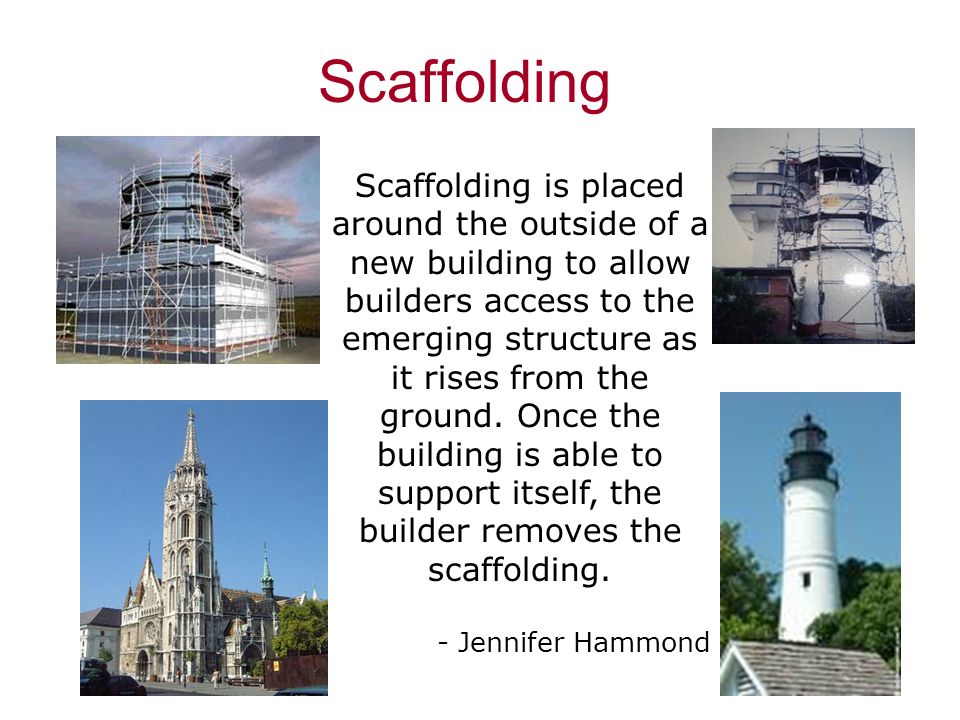 Scaffolding

Scaffolding is placed around the outside of a new building to allow builders access to the emerging structure as it rises from the ground. Once the building is able to support itself, the builder removes the scaffolding.

- Jennifer Hammond